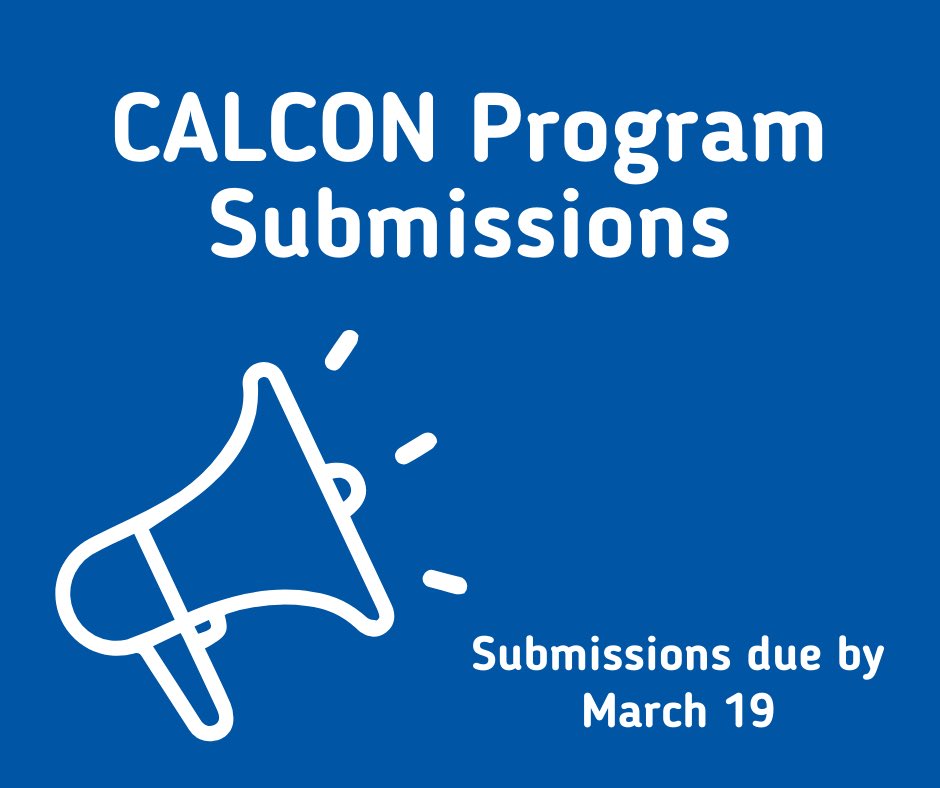 CALCON Program Submissions

Submissions due by March 19